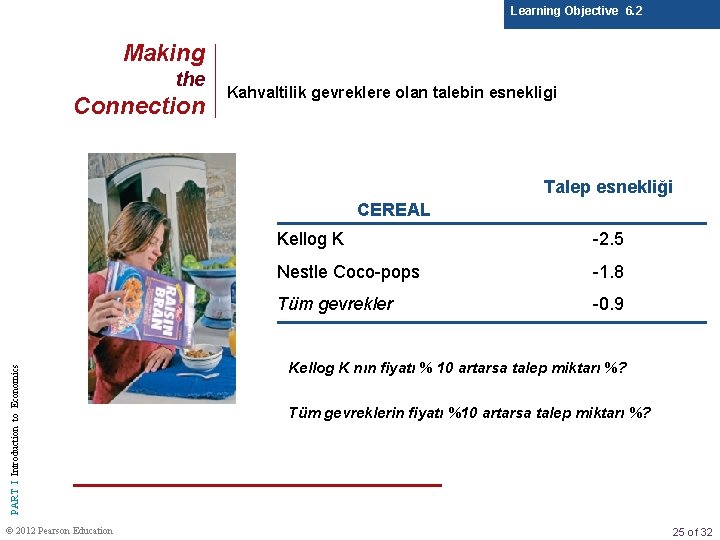 Learning Objective 6.2

Making the Connection

Kahvaltilik gevreklere olan talebin esnekligi

RAISIN BRAN

| CEREAL | Talep esnekliği |
|---|---|
| Kellog K | -2.5 |
| Nestle Coco-pops | -1.8 |
| Tüm gevrekler | -0.9 |

Kellog K nın fiyatı % 10 artarsa talep miktarı %?

Tüm gevreklerin fiyatı %10 artarsa talep miktarı %?

PART I Introduction to Economics

© 2012 Pearson Education

25 of 32